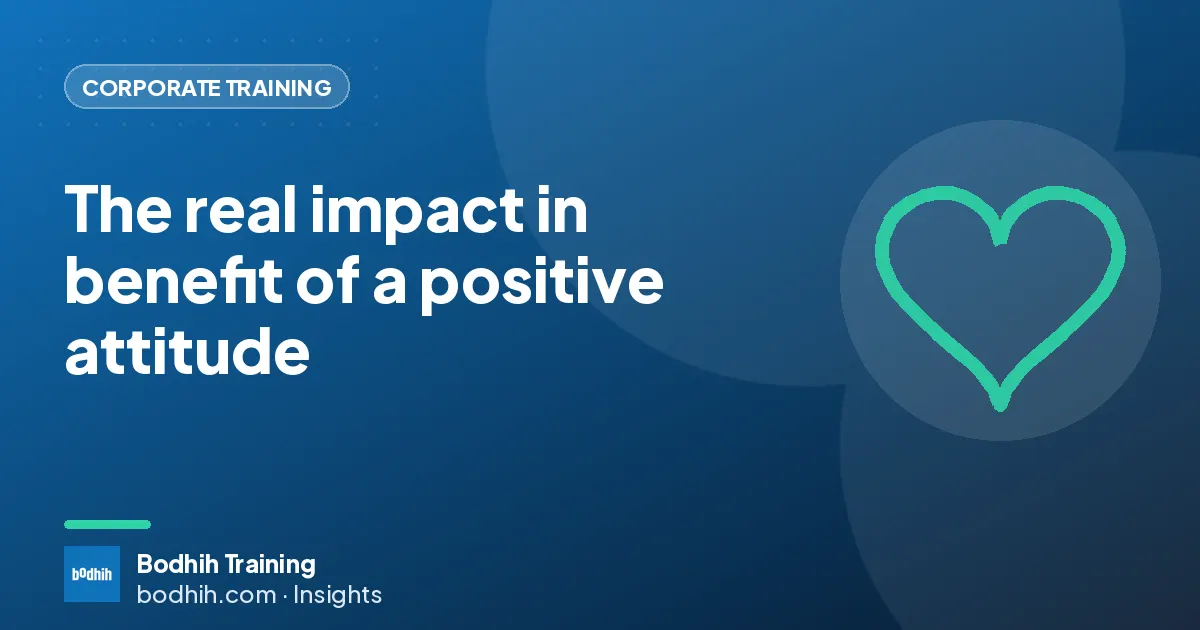 CORPORATE TRAINING

The real impact in benefit of a positive attitude

bodhih

Bodhih Training
bodhih.com · Insights